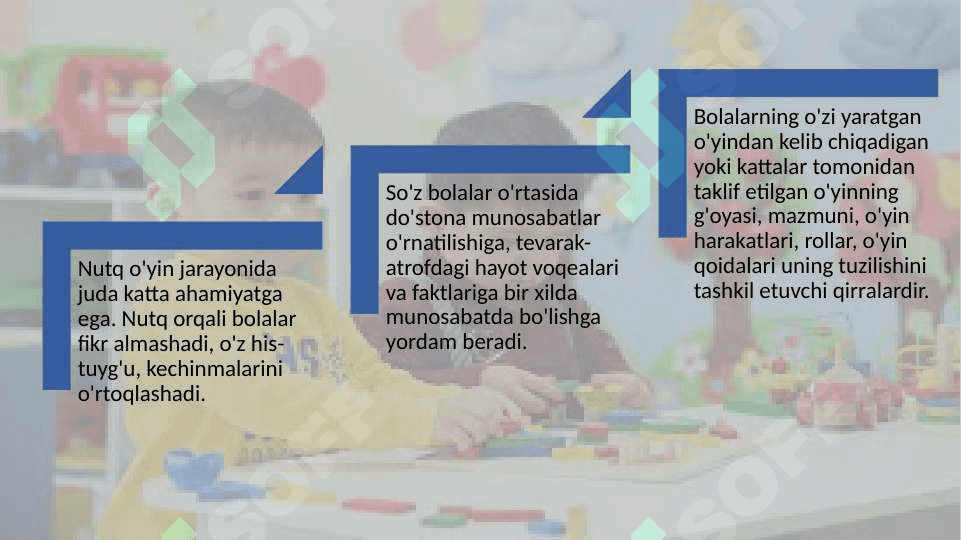 Nutq o'yin jarayonida juda katta ahamiyatga ega. Nutq orqali bolalar fikr almashadi, o'z his-tuyg'u, kechinmalarini o'rtoqlashadi.

So'z bolalar o'rtasida do'stona munosabatlar o'rnatilishiga, tevarak-atrofdagi hayot voqealari va faktlariga bir xilda munosabatda bo'lishga yordam beradi.

Bolalarning o'zi yaratgan o'yindan kelib chiqadigan yoki kattalar tomonidan taklif etilgan o'yinning g'oyasi, mazmuni, o'yin harakatlari, rollar, o'yin qoidalari uning tuzilishini tashkil etuvchi qirralardir.